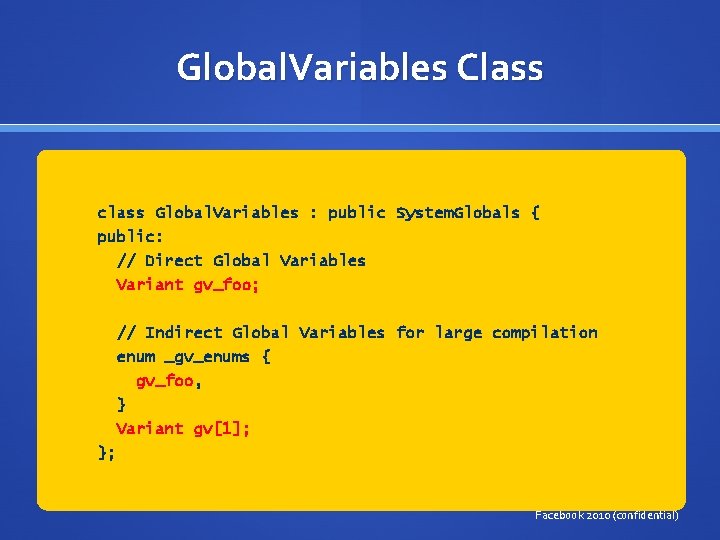 GlobalVariables Class

class GlobalVariables : public SystemGlobals {
public:
  // Direct Global Variables
  Variant gv_foo;

  // Indirect Global Variables for large compilation
  enum _gv_enums {
    gv_foo,
  }
  Variant gv[1];
};

Facebook 2010 (confidential)